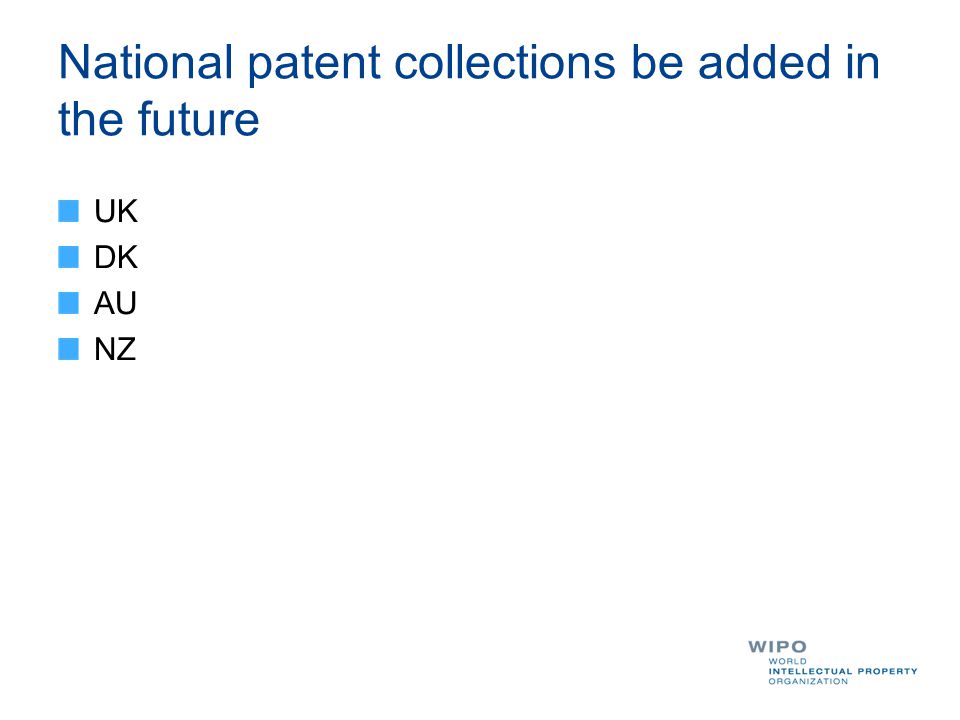 National patent collections be added in the future

UK
DK
AU
NZ

WIPO
WORLD
INTELLECTUAL PROPERTY
ORGANIZATION